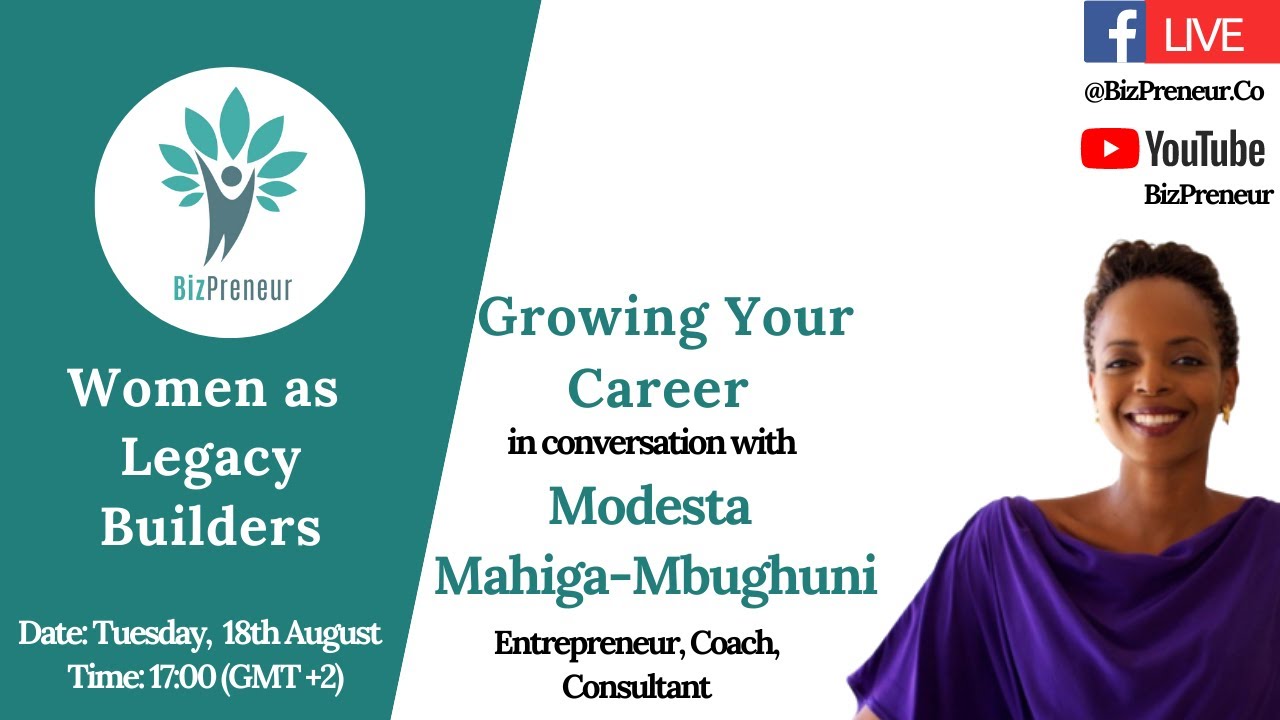 BizPreneur

Women as Legacy Builders

Date: Tuesday, 18th August
Time: 17:00 (GMT +2)

Growing Your Career
in conversation with
Modesta Mahiga-Mbughuni
Entrepreneur, Coach, Consultant

f LIVE
@BizPreneur.Co
YouTube
BizPreneur